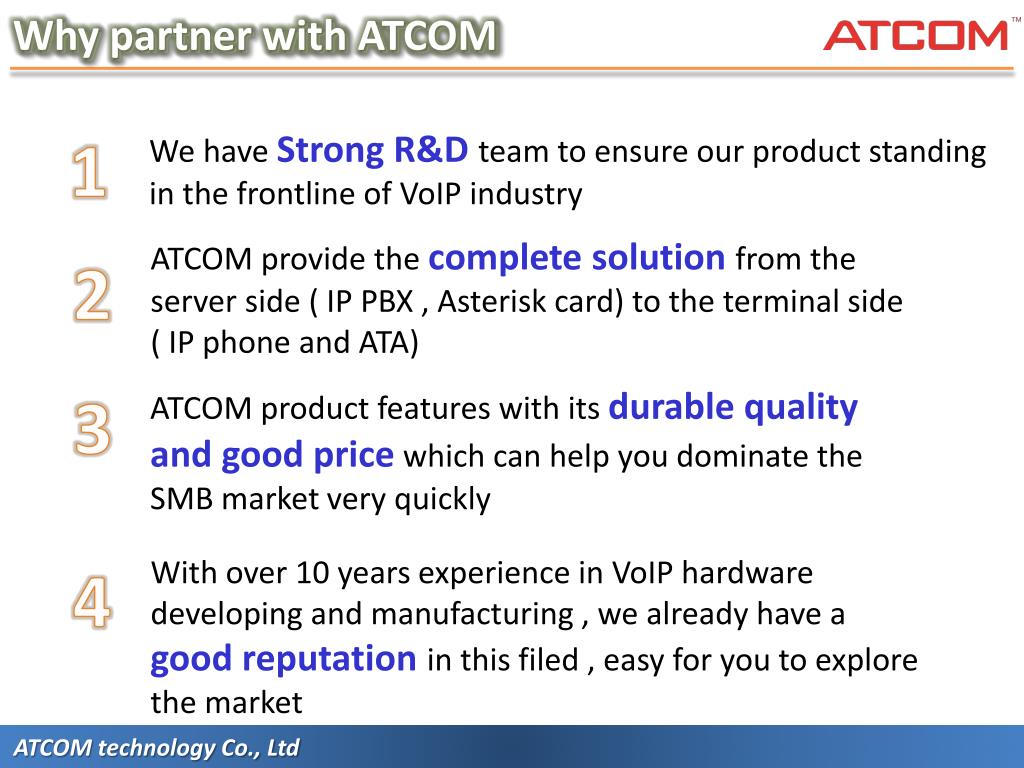 Why partner with ATCOM

ATCOM™

1

We have Strong R&D team to ensure our product standing in the frontline of VoIP industry

2

ATCOM provide the complete solution from the server side ( IP PBX , Asterisk card) to the terminal side ( IP phone and ATA)

3

ATCOM product features with its durable quality and good price which can help you dominate the SMB market very quickly

4

With over 10 years experience in VoIP hardware developing and manufacturing , we already have a good reputation in this filed , easy for you to explore the market

ATCOM technology Co., Ltd